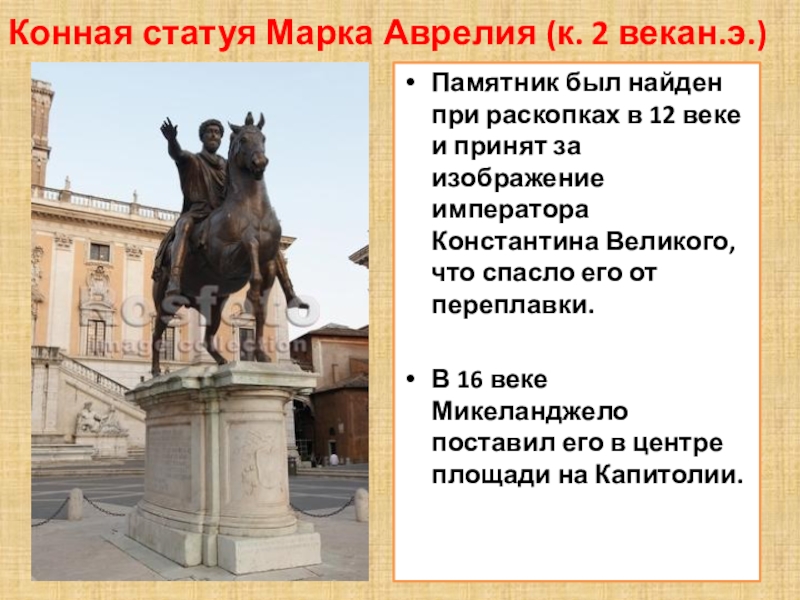 Конная статуя Марка Аврелия (к. 2 векан.э.)

osfoto
image collection

• Памятник был найден при раскопках в 12 веке и принят за изображение императора Константина Великого, что спасло его от переплавки.

• В 16 веке Микеланджело поставил его в центре площади на Капитолии.